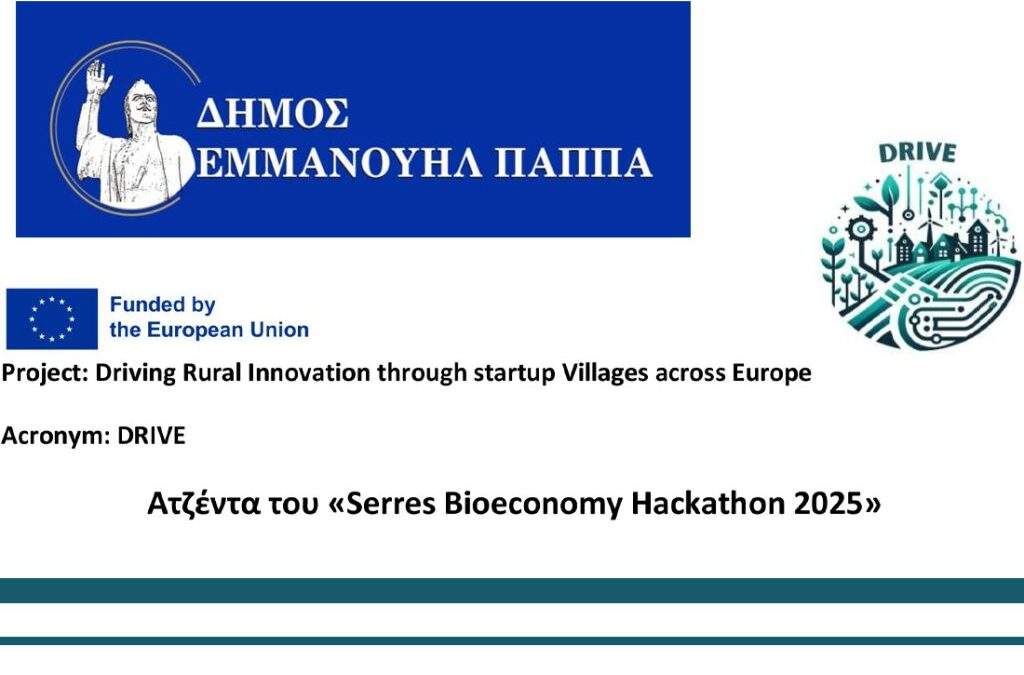 ΔΗΜΟΣ
ΕΜΜΑΝΟΥΗΛ ΠΑΠΠΑ

DRIVE

Funded by
the European Union

Project: Driving Rural Innovation through startup Villages across Europe

Acronym: DRIVE

Ατζέντα του «Serres Bioeconomy Hackathon 2025»